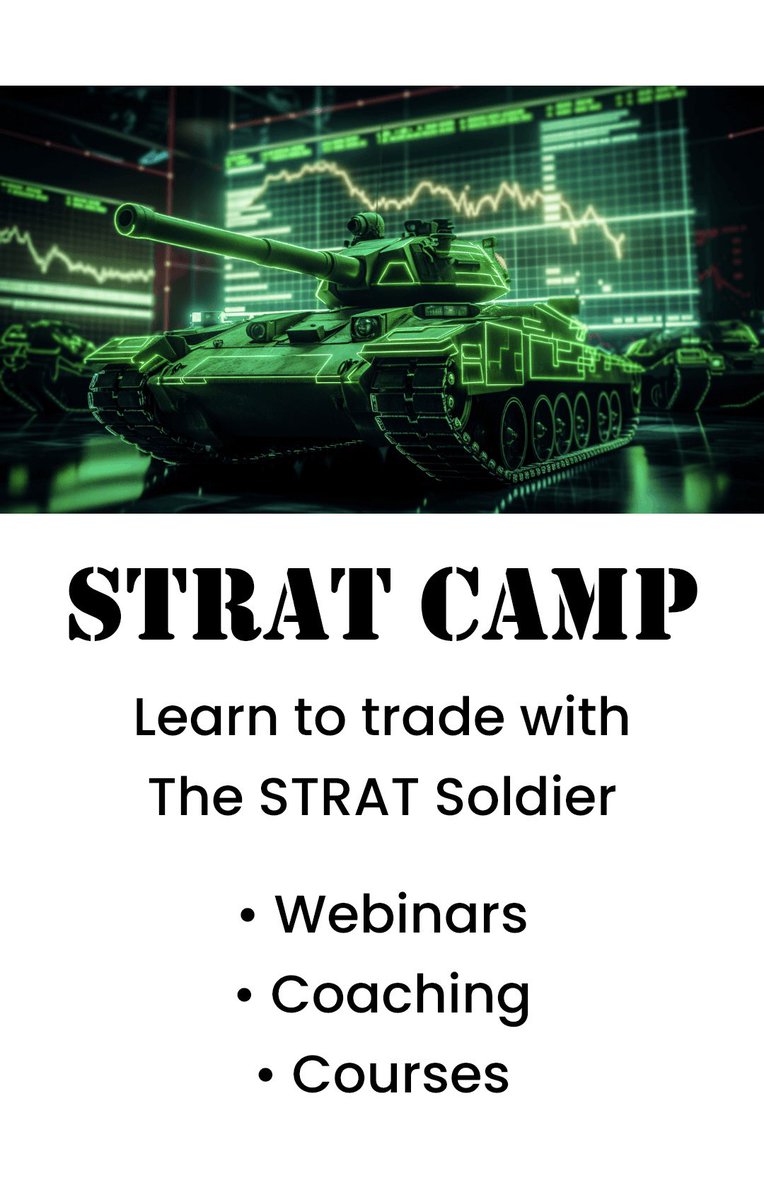 STRAT CAMP

Learn to trade with The STRAT Soldier

• Webinars
• Coaching
• Courses